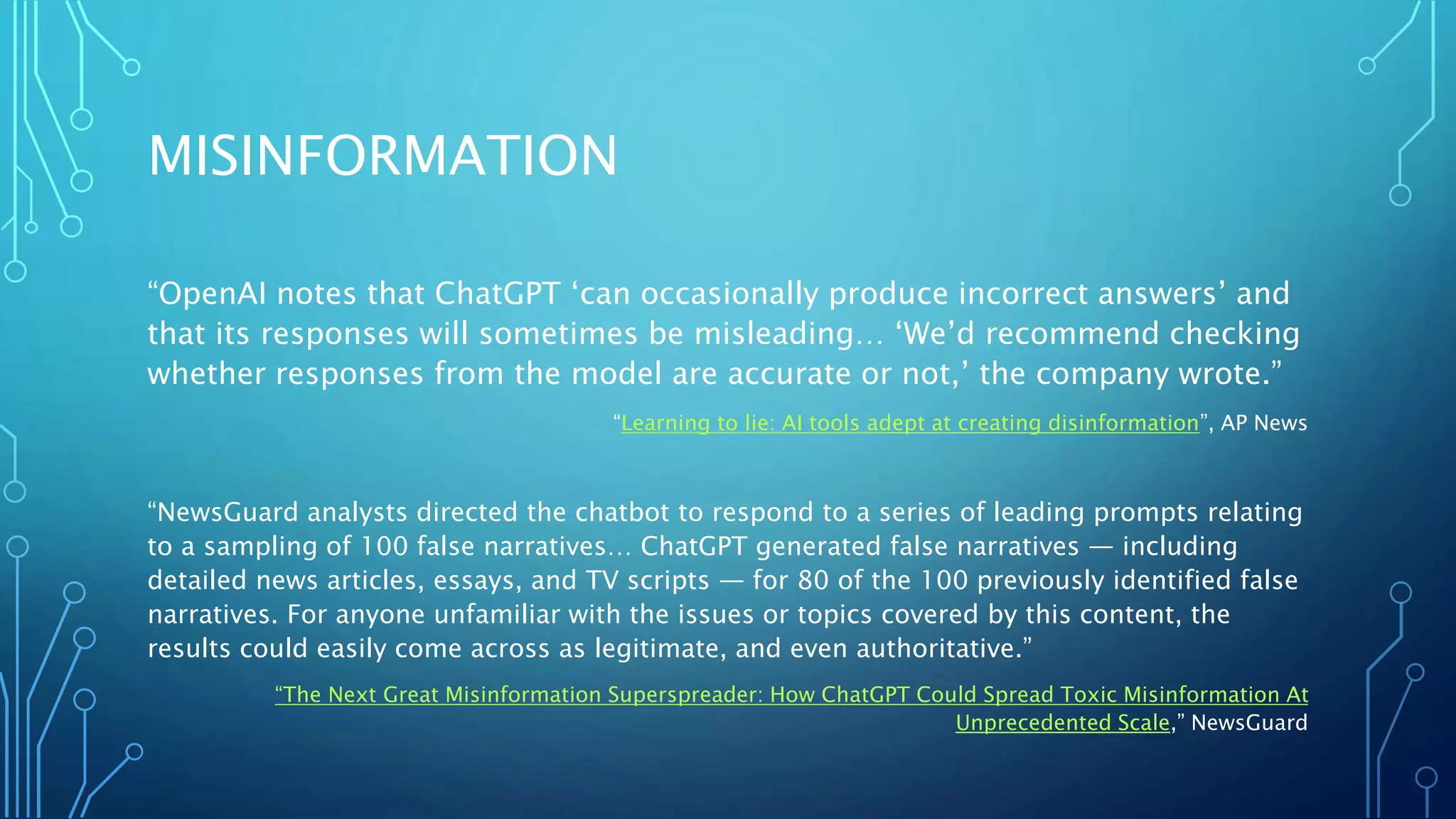 MISINFORMATION

“OpenAI notes that ChatGPT ‘can occasionally produce incorrect answers’ and that its responses will sometimes be misleading… ‘We’d recommend checking whether responses from the model are accurate or not,’ the company wrote.”

“Learning to lie: AI tools adept at creating disinformation”, AP News

“NewsGuard analysts directed the chatbot to respond to a series of leading prompts relating to a sampling of 100 false narratives… ChatGPT generated false narratives — including detailed news articles, essays, and TV scripts — for 80 of the 100 previously identified false narratives. For anyone unfamiliar with the issues or topics covered by this content, the results could easily come across as legitimate, and even authoritative.”

“The Next Great Misinformation Superspreader: How ChatGPT Could Spread Toxic Misinformation At Unprecedented Scale,” NewsGuard